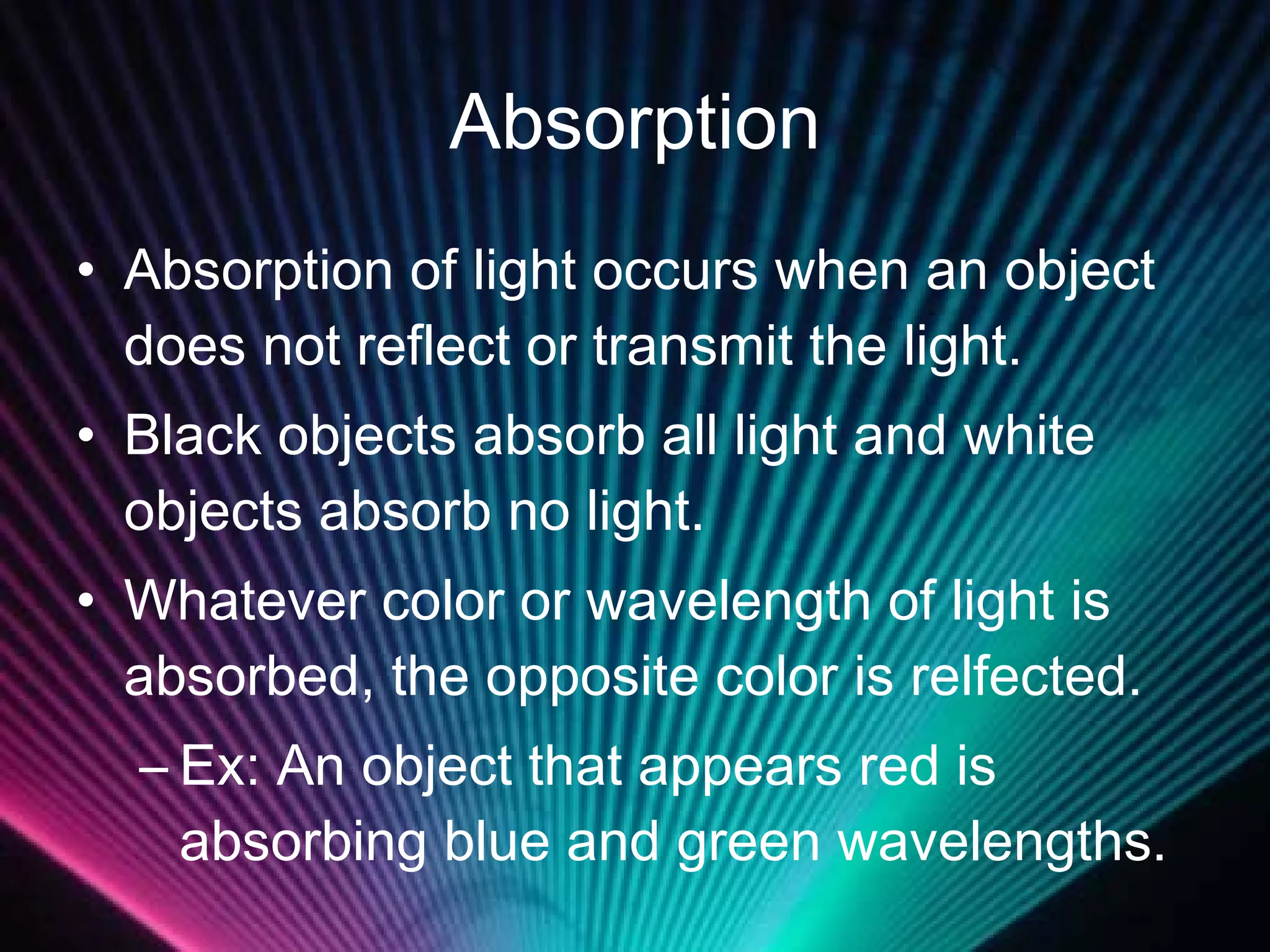 Absorption

• Absorption of light occurs when an object does not reflect or transmit the light.

• Black objects absorb all light and white objects absorb no light.

• Whatever color or wavelength of light is absorbed, the opposite color is relfected.

– Ex: An object that appears red is absorbing blue and green wavelengths.